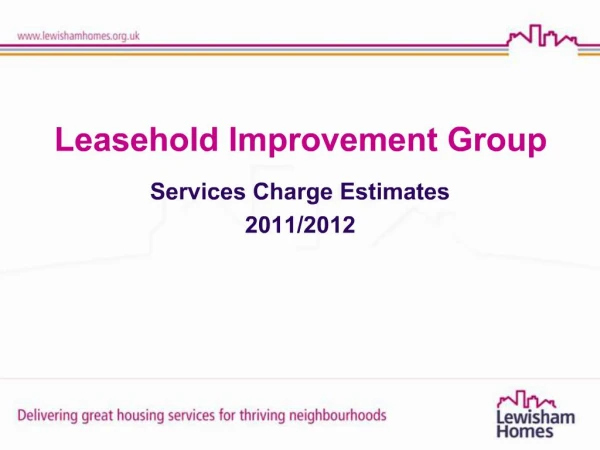 www.lewishamhomes.org.uk

Leasehold Improvement Group

Services Charge Estimates
2011/2012

Delivering great housing services for thriving neighbourhoods

Lewisham Homes